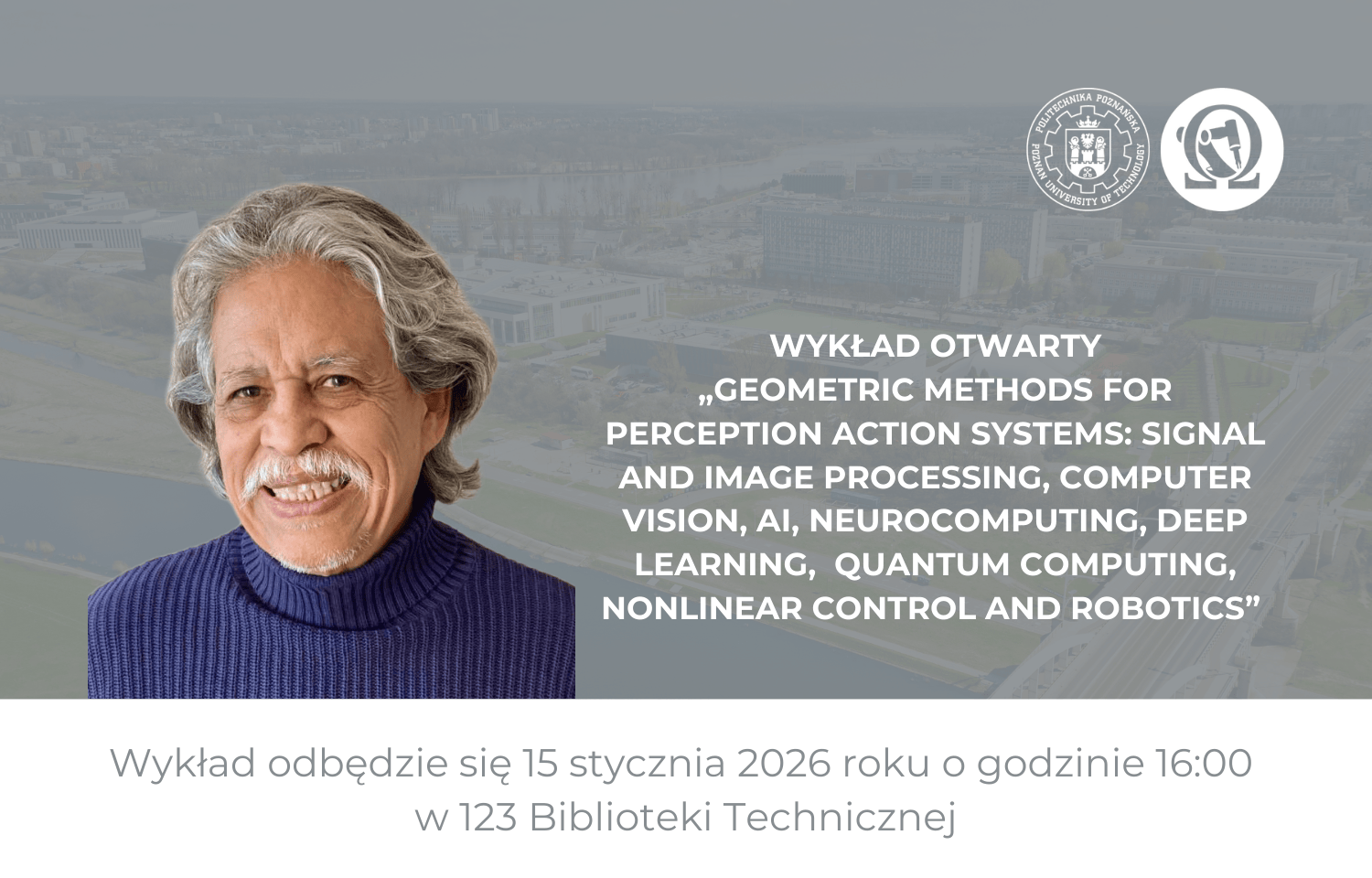 POLITECHNIKA POZNAŃSKA
POZNAN UNIVERSITY OF TECHNOLOGY

WYKŁAD OTWARTY
„GEOMETRIC METHODS FOR PERCEPTION ACTION SYSTEMS: SIGNAL AND IMAGE PROCESSING, COMPUTER VISION, AI, NEUROCOMPUTING, DEEP LEARNING, QUANTUM COMPUTING, NONLINEAR CONTROL AND ROBOTICS”

Wykład odbędzie się 15 stycznia 2026 roku o godzinie 16:00
w 123 Biblioteki Technicznej